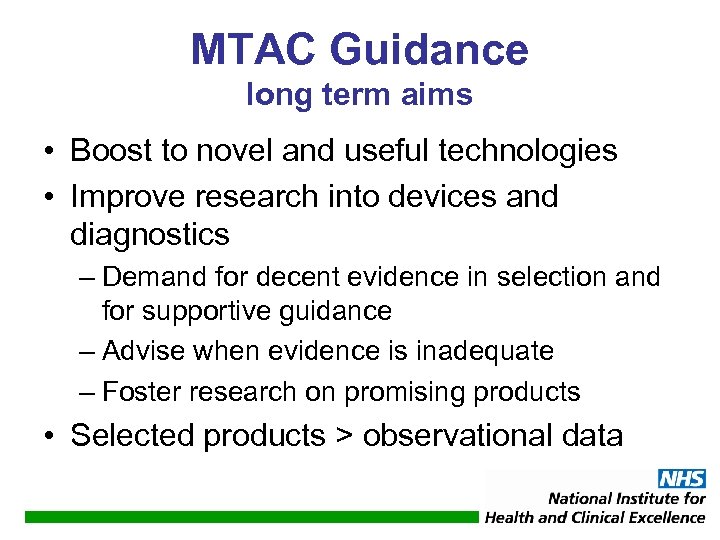 MTAC Guidance
long term aims

• Boost to novel and useful technologies
• Improve research into devices and diagnostics
– Demand for decent evidence in selection and for supportive guidance
– Advise when evidence is inadequate
– Foster research on promising products
• Selected products > observational data

NHS
National Institute for Health and Clinical Excellence